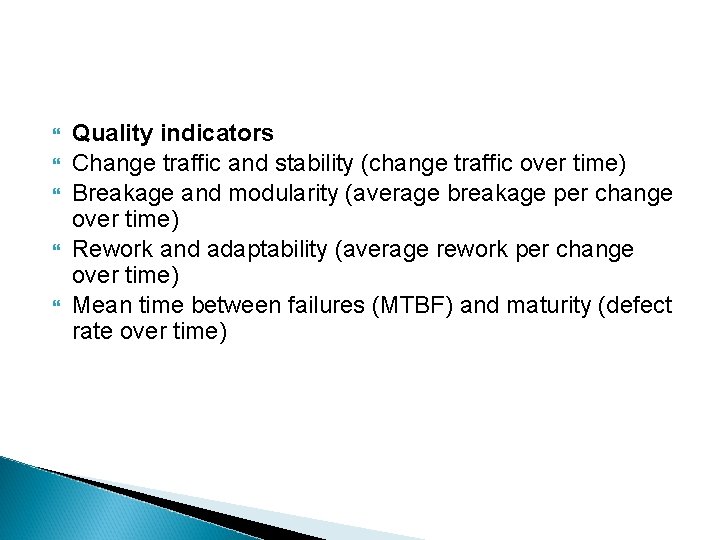 Quality indicators
Change traffic and stability (change traffic over time)
Breakage and modularity (average breakage per change over time)
Rework and adaptability (average rework per change over time)
Mean time between failures (MTBF) and maturity (defect rate over time)